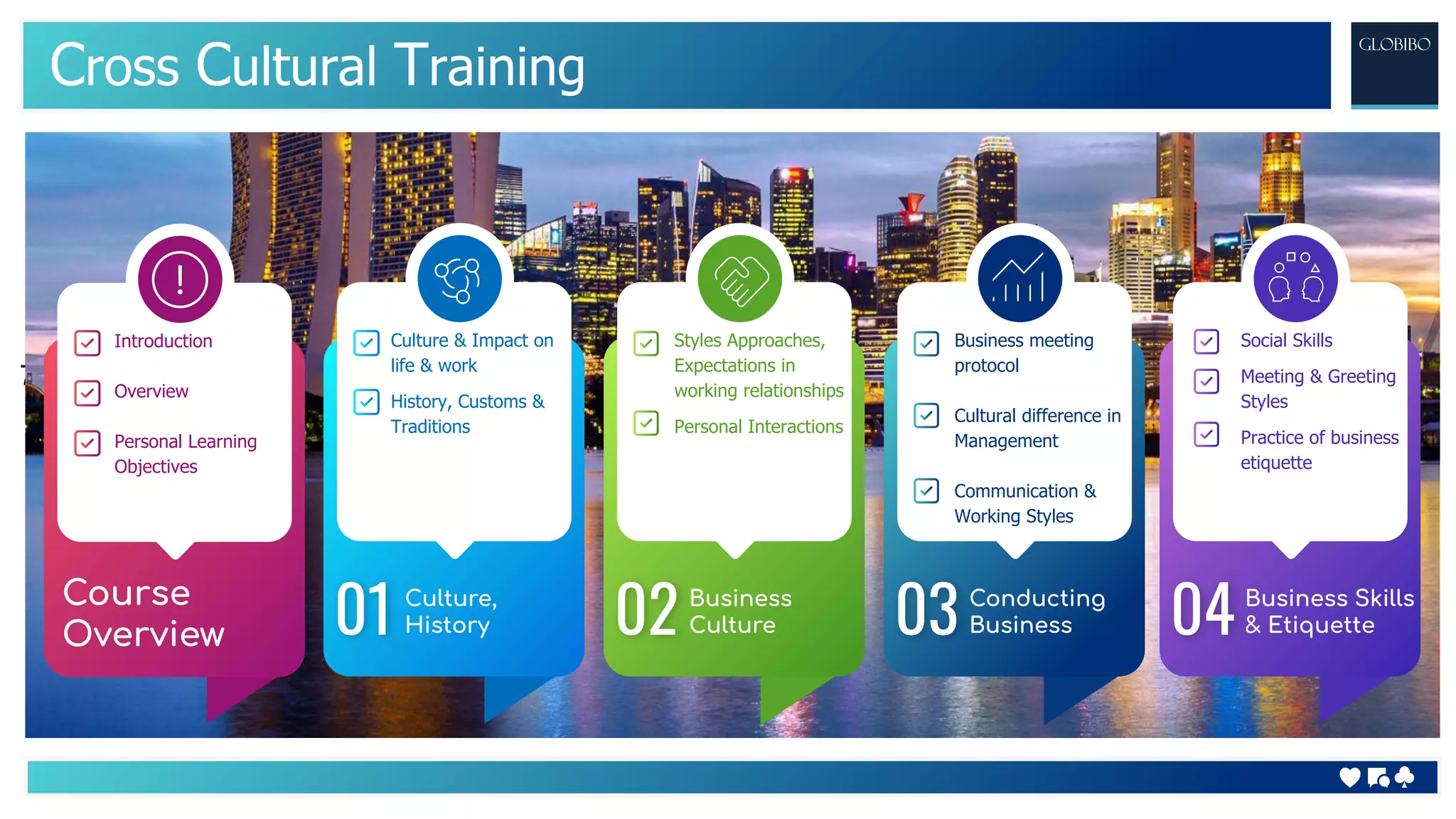 Cross Cultural Training

GLOBIBO

Introduction

Overview

Personal Learning Objectives

Course Overview

Culture & Impact on life & work

History, Customs & Traditions

01 Culture, History

Styles Approaches, Expectations in working relationships

Personal Interactions

02 Business Culture

Business meeting protocol

Cultural difference in Management

Communication & Working Styles

03 Conducting Business

Social Skills

Meeting & Greeting Styles

Practice of business etiquette

04 Business Skills & Etiquette